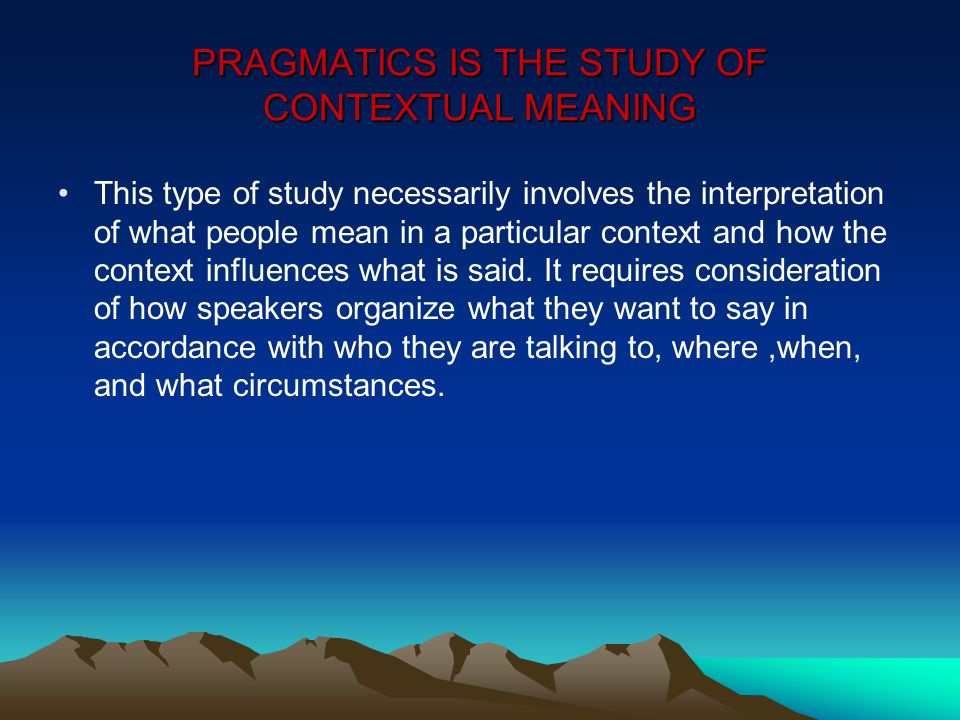 PRAGMATICS IS THE STUDY OF CONTEXTUAL MEANING

• This type of study necessarily involves the interpretation of what people mean in a particular context and how the context influences what is said. It requires consideration of how speakers organize what they want to say in accordance with who they are talking to, where ,when, and what circumstances.